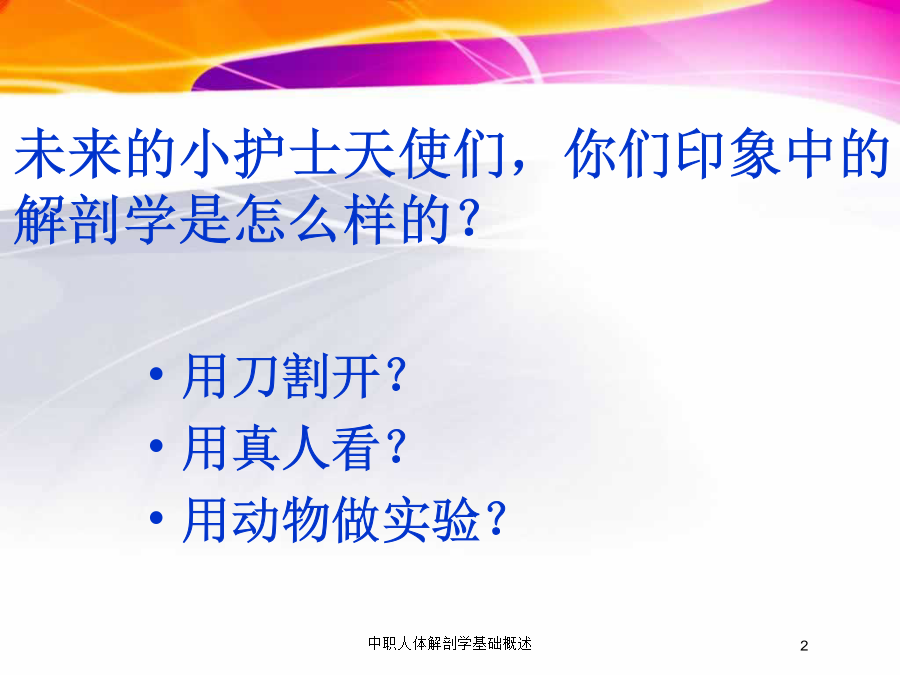 未来的小护士天使们，你们印象中的解剖学是怎么样的？

• 用刀割开？
• 用真人看？
• 用动物做实验？

中职人体解剖学基础概述

2